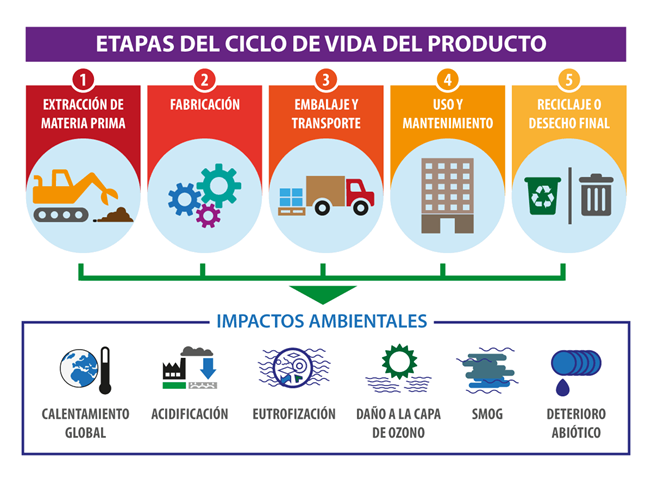 ETAPAS DEL CICLO DE VIDA DEL PRODUCTO

1
EXTRACCIÓN DE MATERIA PRIMA

2
FABRICACIÓN

3
EMBALAJE Y TRANSPORTE

4
USO Y MANTENIMIENTO

5
RECICLAJE O DESECHO FINAL

IMPACTOS AMBIENTALES

CALENTAMIENTO GLOBAL

ACIDIFICACIÓN

EUTROFIZACIÓN

DAÑO A LA CAPA DE OZONO

SMOG

DETERIORO ABIÓTICO